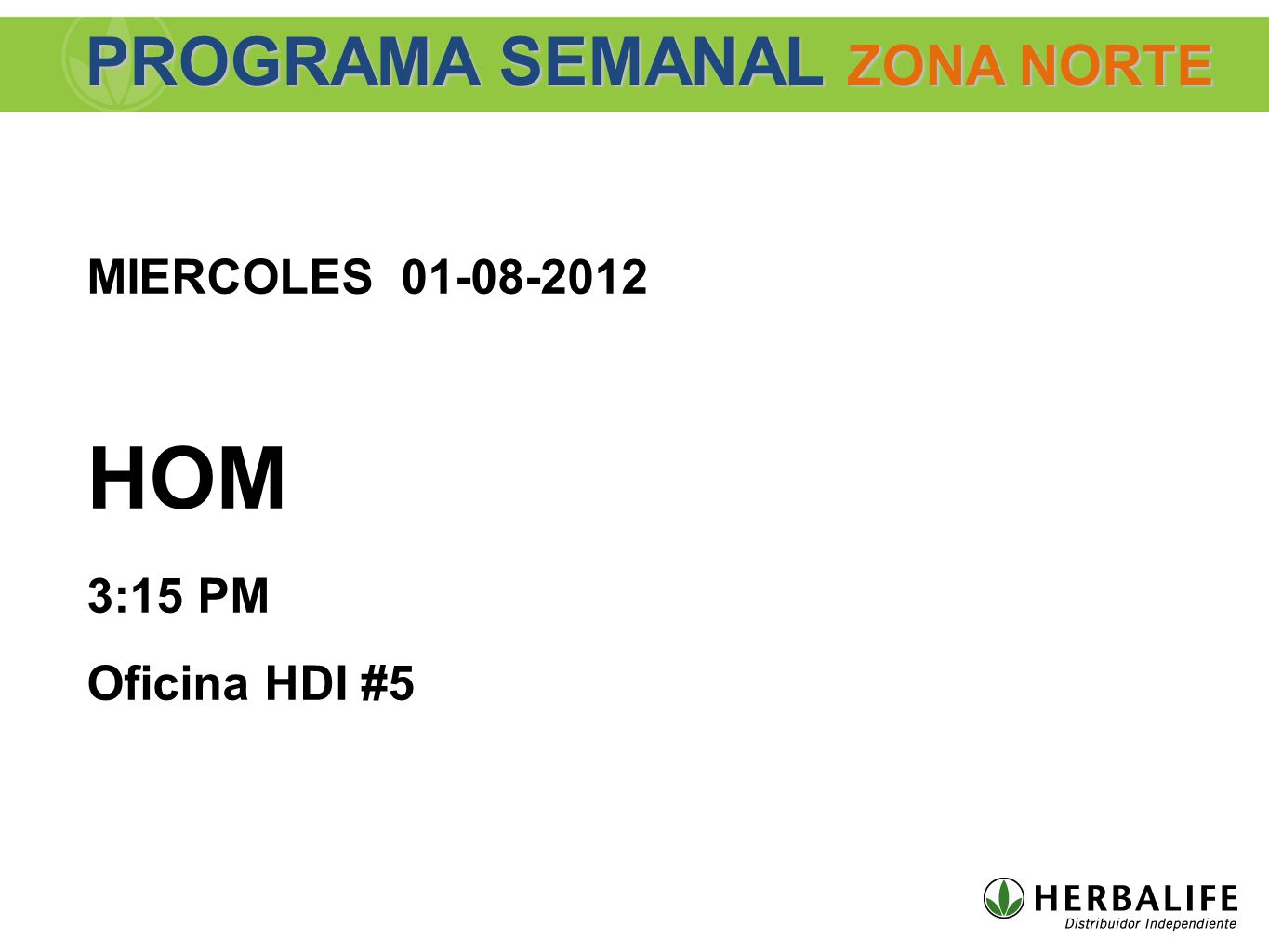 PROGRAMA SEMANAL ZONA NORTE

MIERCOLES 01-08-2012

HOM

3:15 PM

Oficina HDI #5

HERBALIFE
Distribuidor Independiente